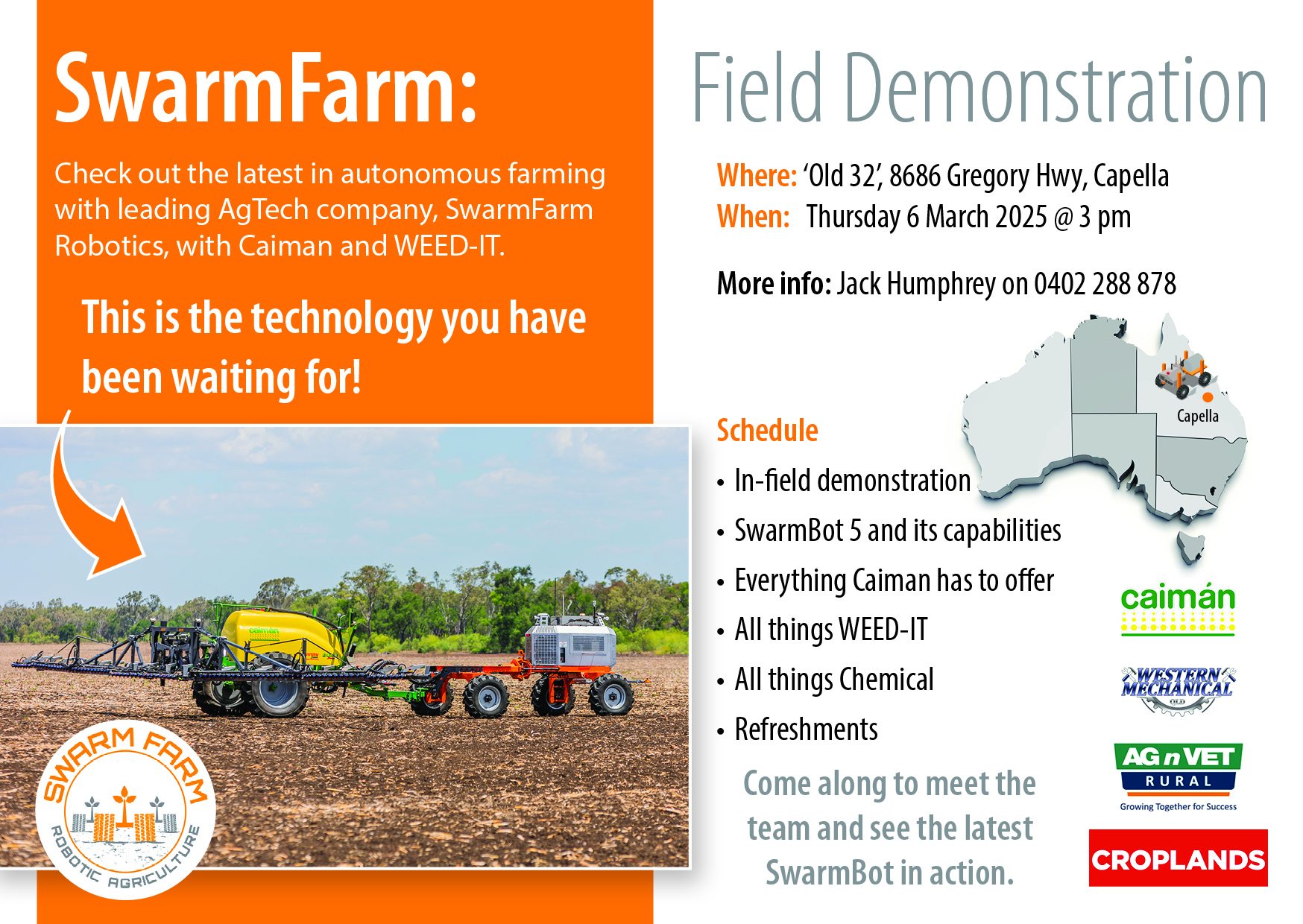 SwarmFarm:

Check out the latest in autonomous farming with leading AgTech company, SwarmFarm Robotics, with Caiman and WEED-IT.

This is the technology you have been waiting for!

SWARM FARM
ROBOTIC AGRICULTURE

Field Demonstration

Where: 'Old 32', 8686 Gregory Hwy, Capella
When: Thursday 6 March 2025 @ 3 pm

More info: Jack Humphrey on 0402 288 878

Capella

Schedule
• In-field demonstration
• SwarmBot 5 and its capabilities
• Everything Caiman has to offer
• All things WEED-IT
• All things Chemical
• Refreshments

Come along to meet the team and see the latest SwarmBot in action.

caimán

WESTERN MECHANICAL
QLD

AG n VET
RURAL
Growing Together for Success

CROPLANDS